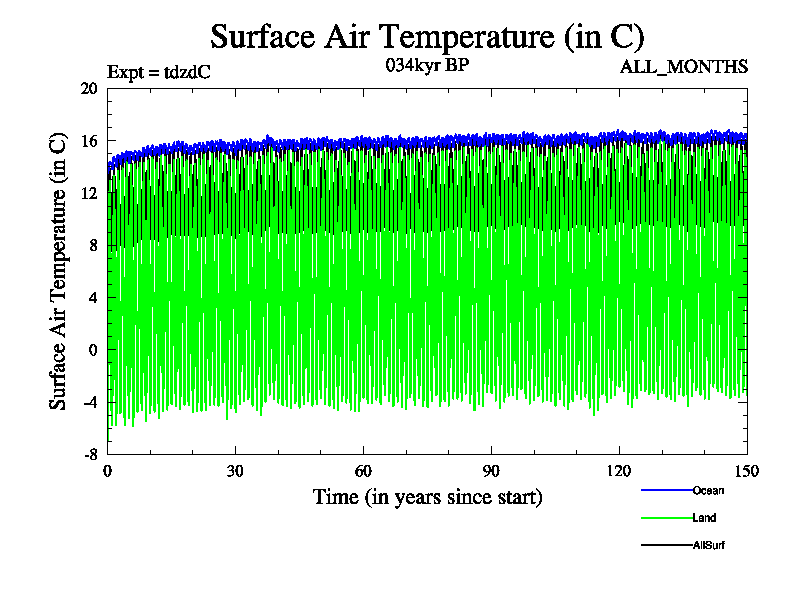 Surface Air Temperature (in C)

Expt = tdzdC

034kyr BP

ALL_MONTHS

Surface Air Temperature (in C)

20
16
12
8
4
0
-4
-8

0
30
60
90
120
150

Time (in years since start)

Ocean
Land
AllSurf